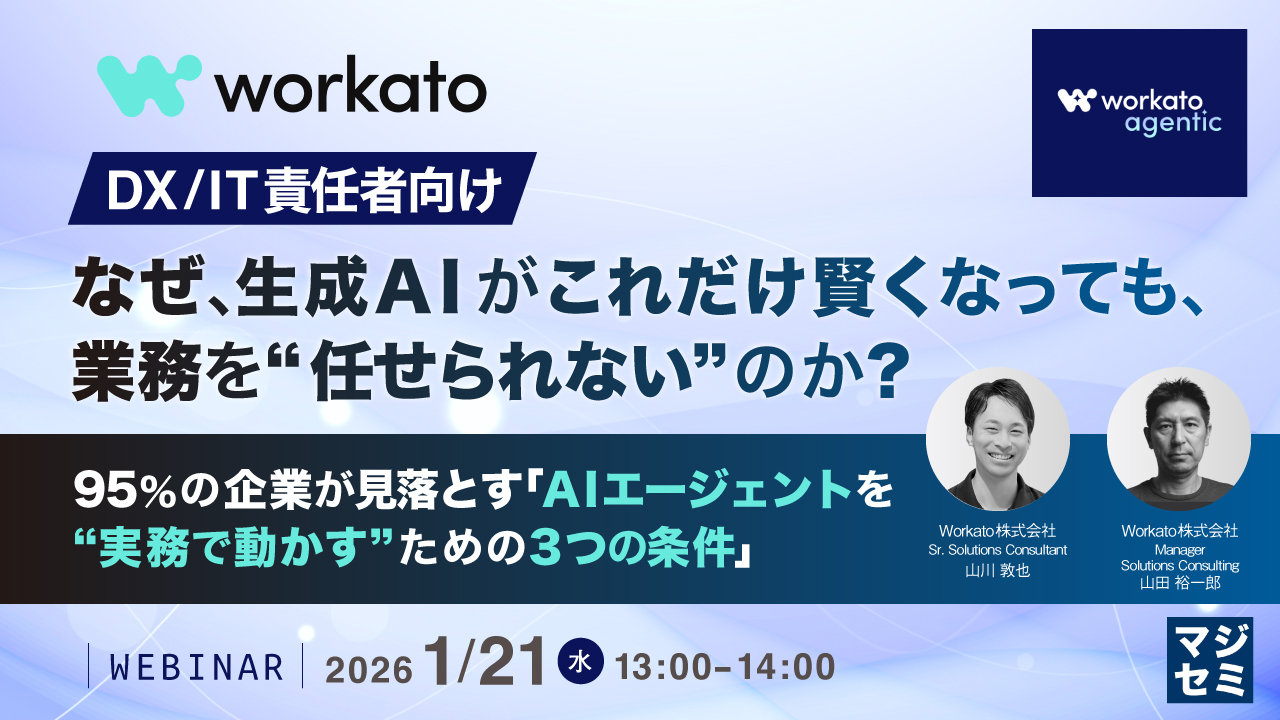 workato

workato agentic

DX/IT責任者向け

なぜ、生成AIがこれだけ賢くなっても、業務を“任せられない”のか？

95%の企業が見落とす「AIエージェントを“実務で動かす”ための3つの条件」

Workato株式会社
Sr. Solutions Consultant
山川 敦也

Workato株式会社
Manager
Solutions Consulting
山田 裕一郎

WEBINAR 2026 1/21 水 13:00-14:00

マジセミ